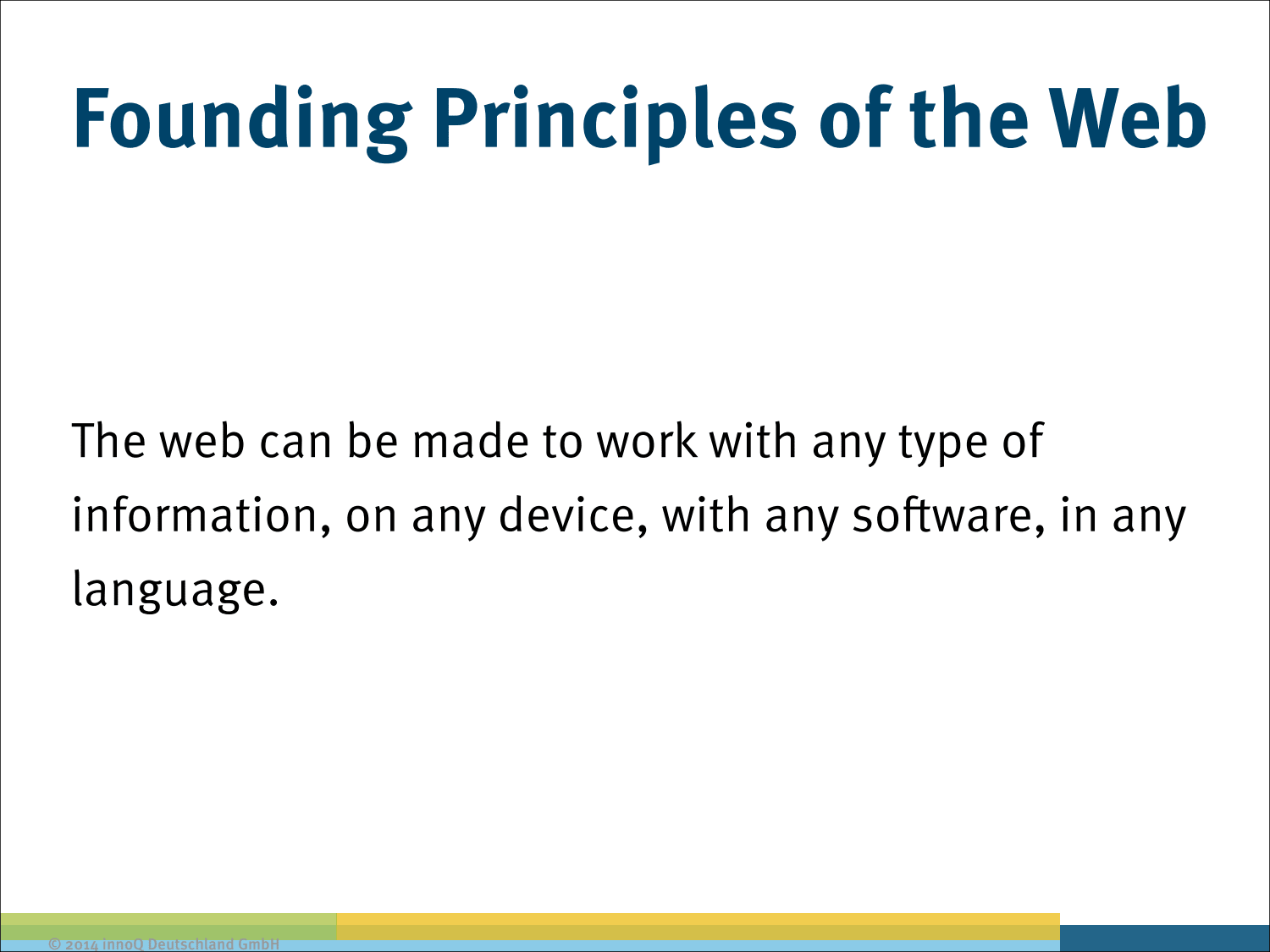 Founding Principles of the Web

The web can be made to work with any type of information, on any device, with any software, in any language.

© 2014 innoQ Deutschland GmbH